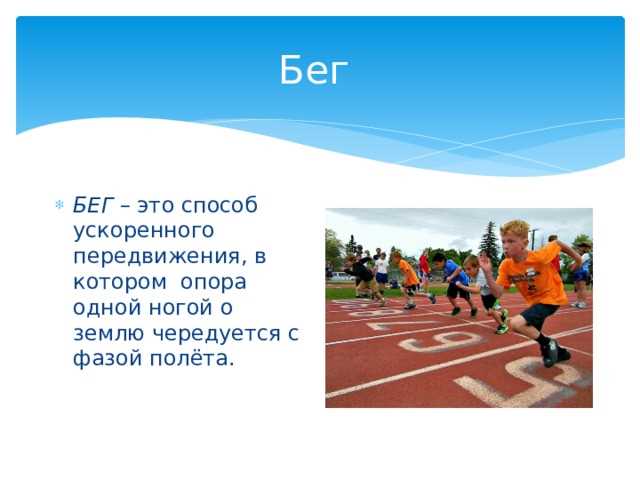 Бег

БЕГ – это способ ускоренного передвижения, в котором опора одной ногой о землю чередуется с фазой полёта.

6

5